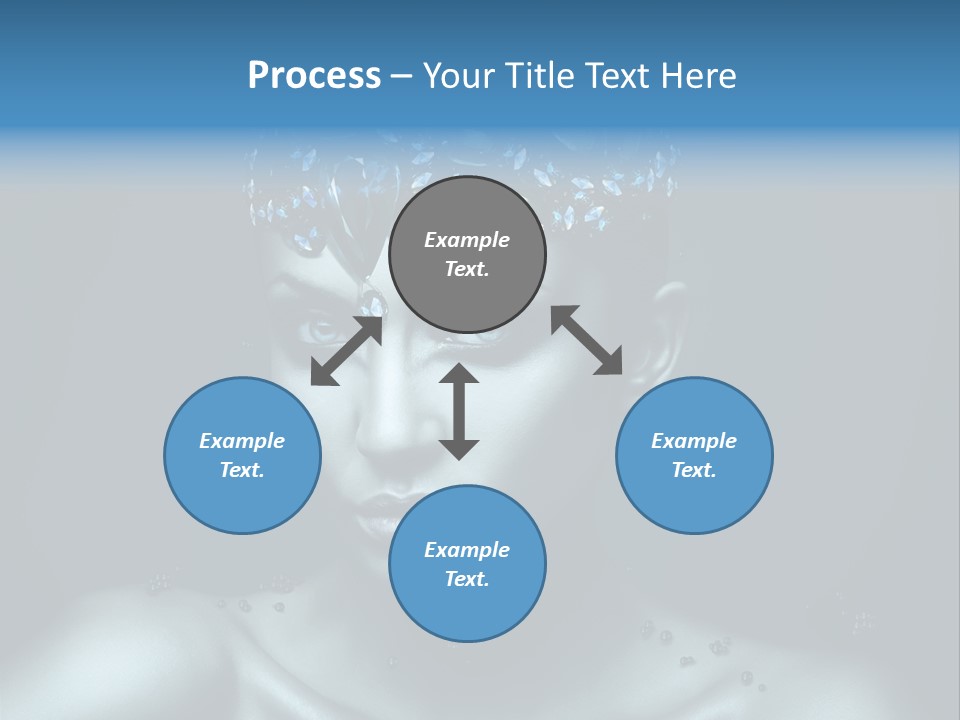 Process – Your Title Text Here

Example Text.

Example Text.

Example Text.

Example Text.